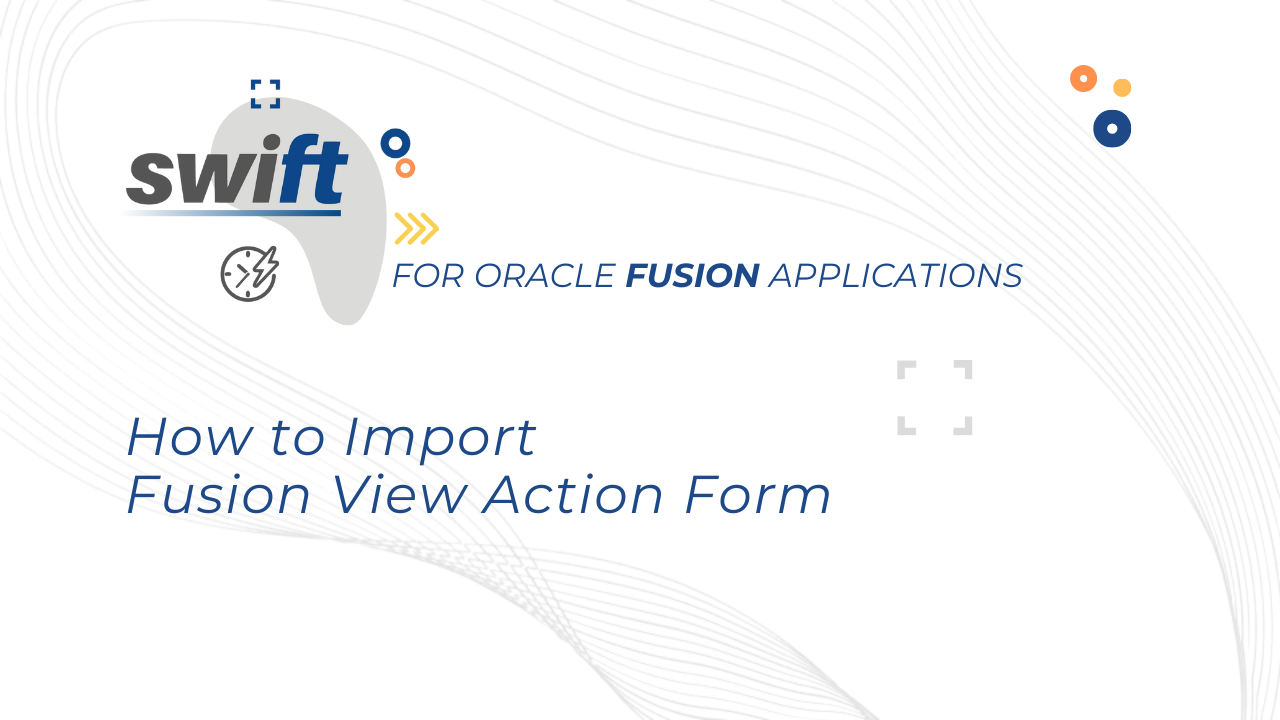 swift

FOR ORACLE FUSION APPLICATIONS

How to Import
Fusion View Action Form